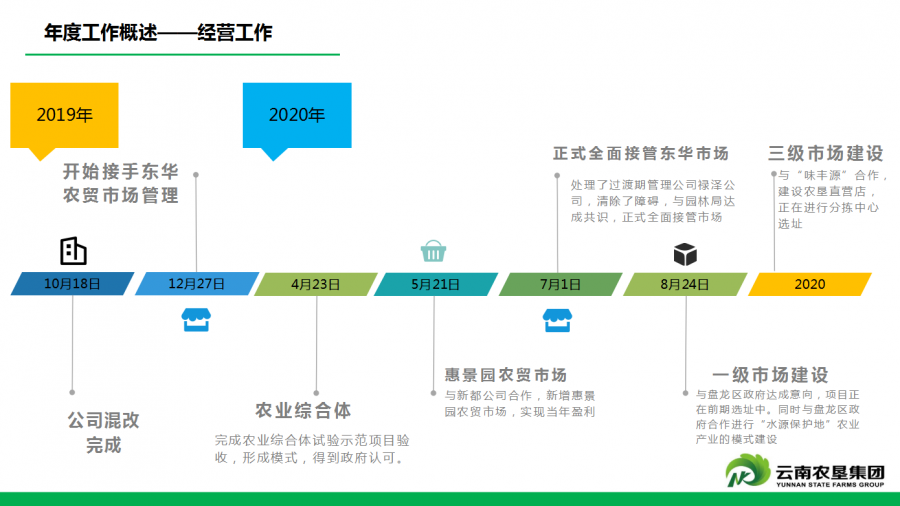 年度工作概述——经营工作

2019年

2020年

开始接手东华农贸市场管理

正式全面接管东华市场

处理了过渡期管理公司禄泽公司，清除了障碍，与园林局达成共识，正式全面接管市场

三级市场建设

与“味丰源”合作，建设农垦直营店，正在进行分拣中心选址

10月18日

12月27日

4月23日

5月21日

7月1日

8月24日

2020

公司混改完成

农业综合体

完成农业综合体试验示范项目验收，形成模式，得到政府认可。

惠景园农贸市场

与新都公司合作，新增惠景园农贸市场，实现当年盈利

一级市场建设

与盘龙区政府达成意向，项目正在前期选址中。同时与盘龙区政府合作进行“水源保护地”农业产业的模式建设

云南农垦集团
YUNNAN STATE FARMS GROUP